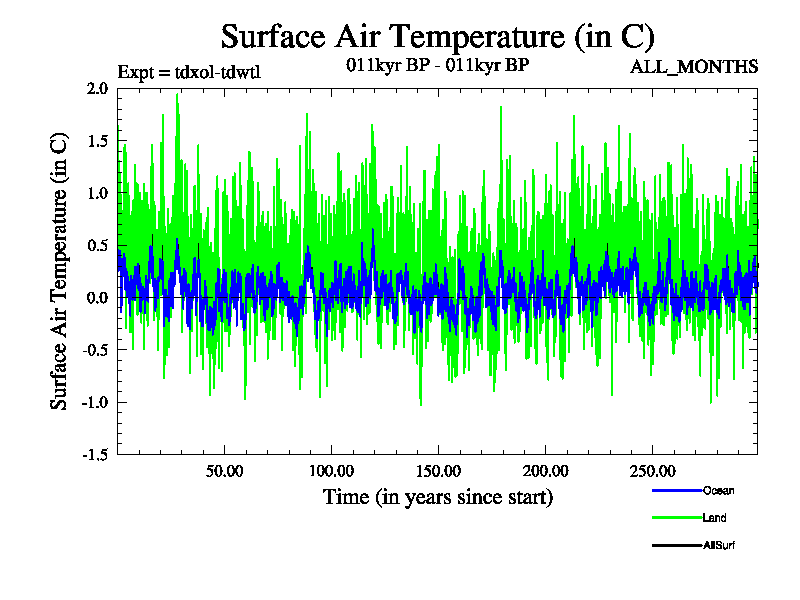 Surface Air Temperature (in C)

Expt = tdxol-tdwtl

011kyr BP - 011kyr BP

ALL_MONTHS

Surface Air Temperature (in C)

2.0
1.5
1.0
0.5
0.0
-0.5
-1.0
-1.5

50.00
100.00
150.00
200.00
250.00

Time (in years since start)

Ocean
Land
AllSurf